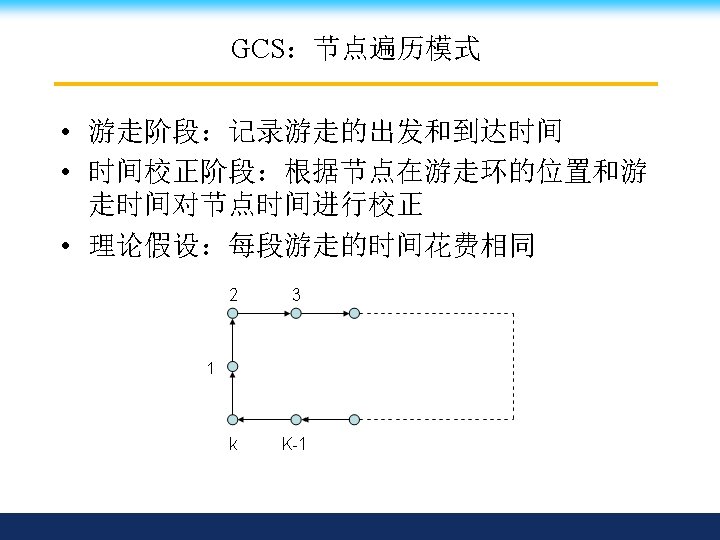 GCS：节点遍历模式

• 游走阶段：记录游走的出发和到达时间
• 时间校正阶段：根据节点在游走环的位置和游走时间对节点时间进行校正
• 理论假设：每段游走的时间花费相同

2
3
1
k
K-1